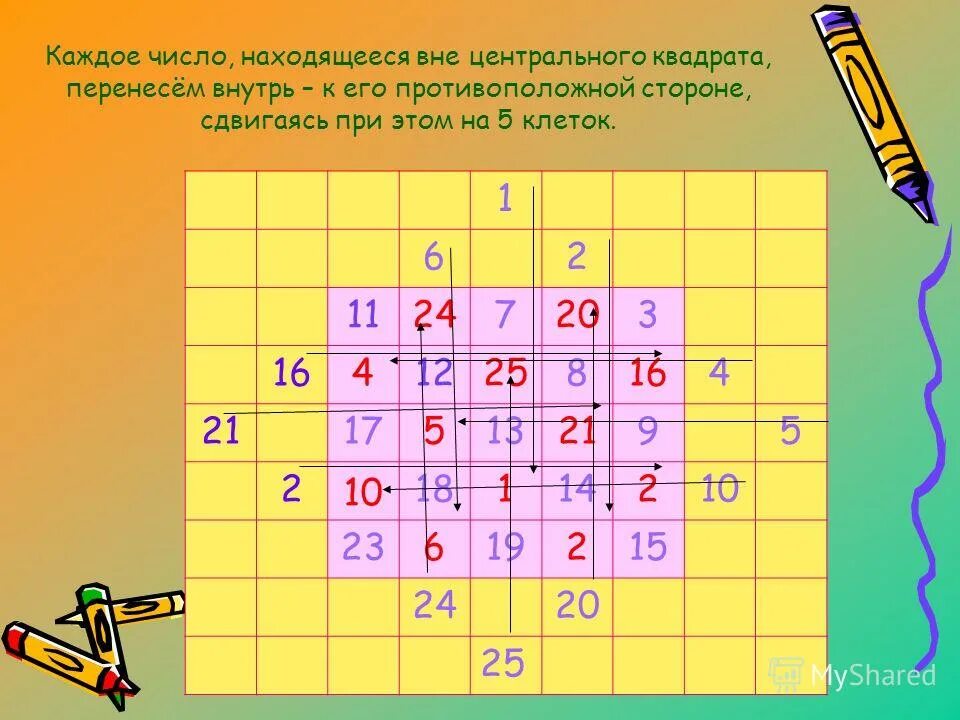 Каждое число, находящееся вне центрального квадрата, перенесём внутрь – к его противоположной стороне, сдвигаясь при этом на 5 клеток.

|  |  |  |  | 1 |  |  |  |  |
|---|---|---|---|---|---|---|---|---|
|  |  |  | 6 |  | 2 |  |  |  |
|  |  | 11 | 24 | 7 | 20 | 3 |  |  |
|  | 16 | 4 | 12 | 25 | 8 | 16 | 4 |  |
| 21 |  | 17 | 5 | 13 | 21 | 9 |  | 5 |
|  | 2 | 10 | 18 | 1 | 14 | 2 | 10 |  |
|  |  | 23 | 6 | 19 | 2 | 15 |  |  |
|  |  |  | 24 |  | 20 |  |  |  |
|  |  |  |  | 25 |  |  |  |  |

MyShared